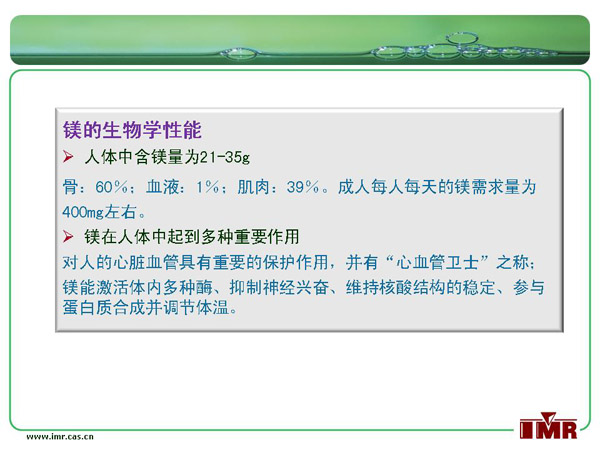 镁的生物学性能

➢ 人体中含镁量为21-35g

骨：60%；血液：1%；肌肉：39%。成人每人每天的镁需求量为400mg左右。

➢ 镁在人体中起到多种重要作用

对人的心脏血管具有重要的保护作用，并有“心血管卫士”之称；镁能激活体内多种酶、抑制神经兴奋、维持核酸结构的稳定、参与蛋白质合成并调节体温。

www.imr.cas.cn

IMR